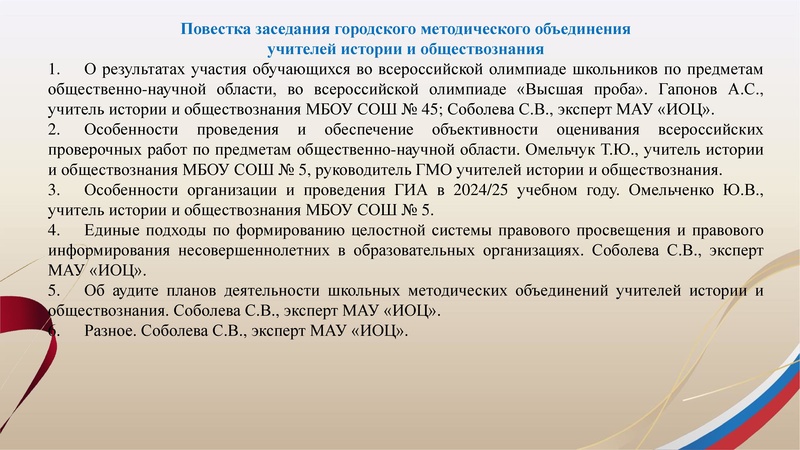 Повестка заседания городского методического объединения учителей истории и обществознания

1. О результатах участия обучающихся во всероссийской олимпиаде школьников по предметам общественно-научной области, во всероссийской олимпиаде «Высшая проба». Гапонов А.С., учитель истории и обществознания МБОУ СОШ № 45; Соболева С.В., эксперт МАУ «ИОЦ».

2. Особенности проведения и обеспечение объективности оценивания всероссийских проверочных работ по предметам общественно-научной области. Омельчук Т.Ю., учитель истории и обществознания МБОУ СОШ № 5, руководитель ГМО учителей истории и обществознания.

3. Особенности организации и проведения ГИА в 2024/25 учебном году. Омельченко Ю.В., учитель истории и обществознания МБОУ СОШ № 5.

4. Единые подходы по формированию целостной системы правового просвещения и правового информирования несовершеннолетних в образовательных организациях. Соболева С.В., эксперт МАУ «ИОЦ».

5. Об аудите планов деятельности школьных методических объединений учителей истории и обществознания. Соболева С.В., эксперт МАУ «ИОЦ».

6. Разное. Соболева С.В., эксперт МАУ «ИОЦ».